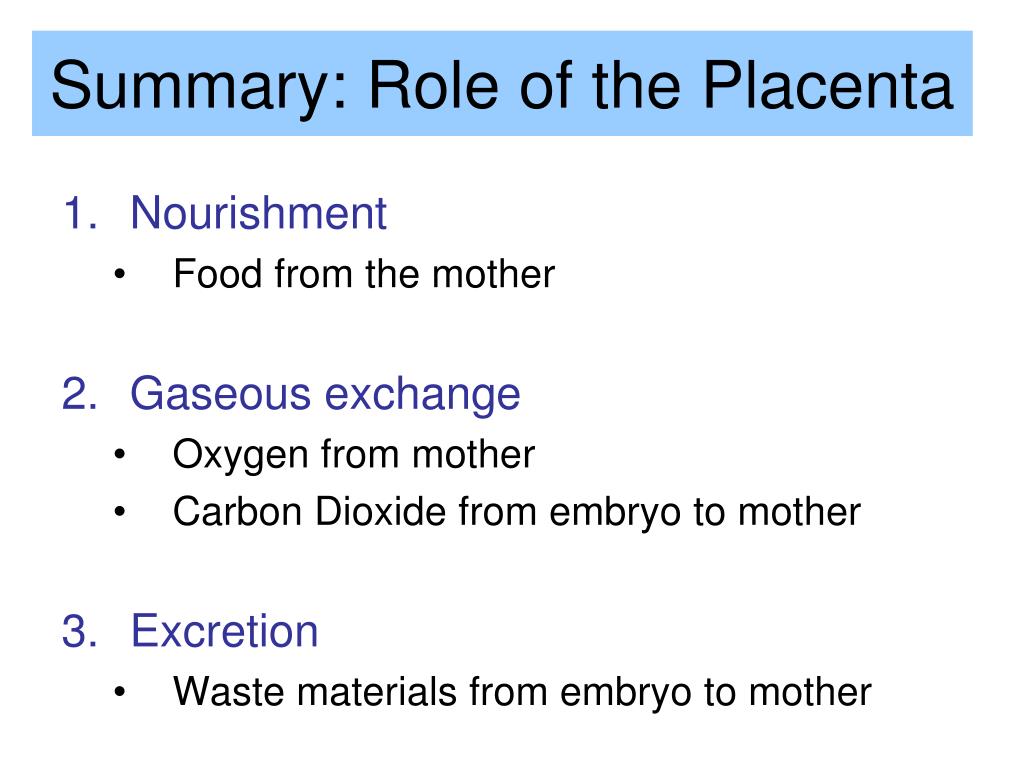 Summary: Role of the Placenta

1. Nourishment
• Food from the mother

2. Gaseous exchange
• Oxygen from mother
• Carbon Dioxide from embryo to mother

3. Excretion
• Waste materials from embryo to mother